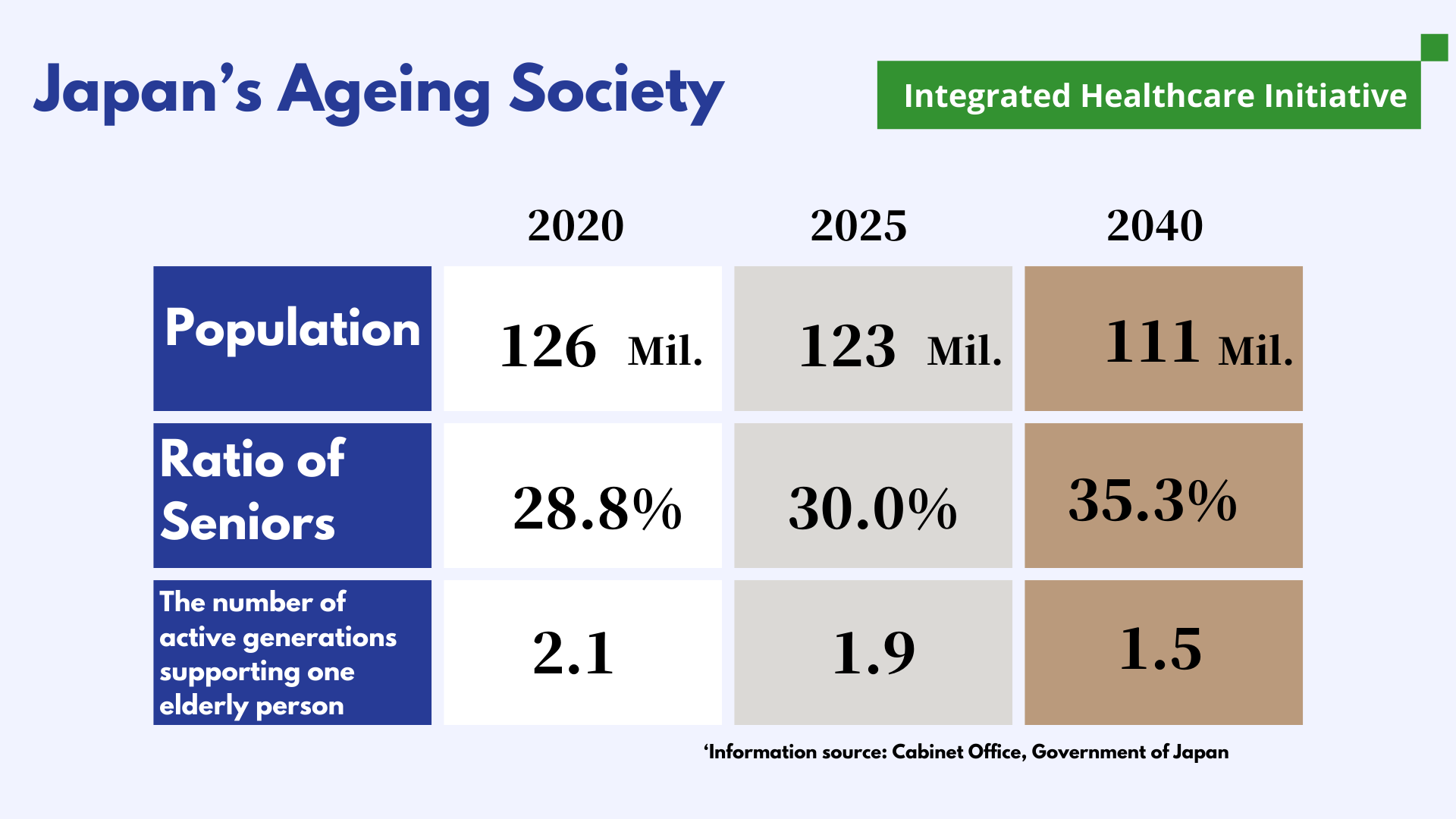 Japan's Ageing Society

Integrated Healthcare Initiative

| | 2020 | 2025 | 2040 |
|---|---|---|---|
| Population | 126 Mil. | 123 Mil. | 111 Mil. |
| Ratio of Seniors | 28.8% | 30.0% | 35.3% |
| The number of active generations supporting one elderly person | 2.1 | 1.9 | 1.5 |

'Information source: Cabinet Office, Government of Japan